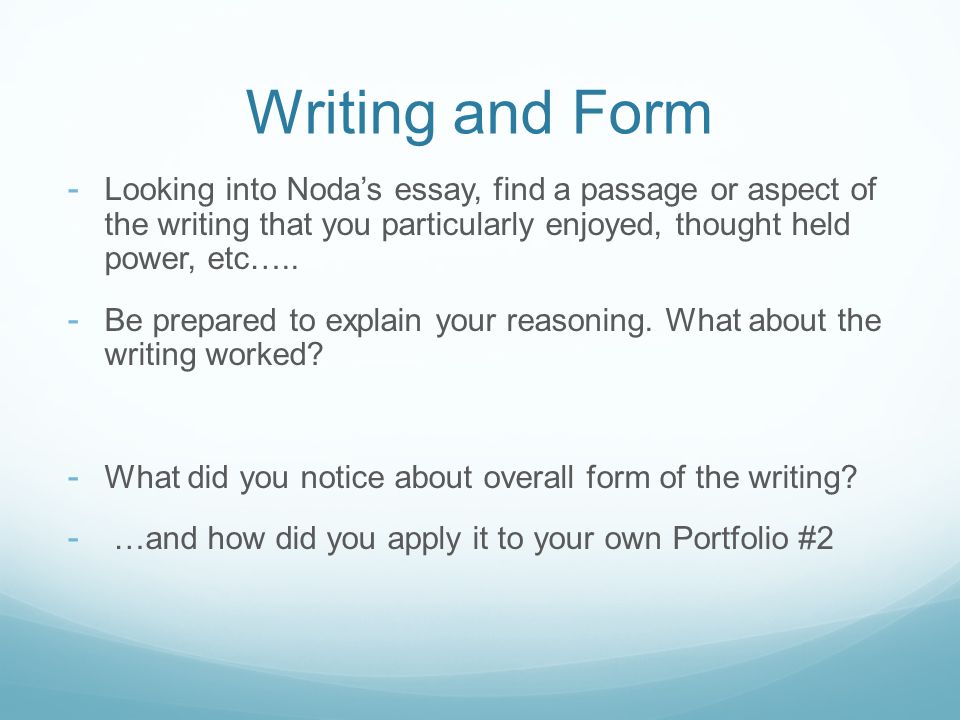 Writing and Form

- Looking into Noda's essay, find a passage or aspect of the writing that you particularly enjoyed, thought held power, etc…..

- Be prepared to explain your reasoning. What about the writing worked?

- What did you notice about overall form of the writing?

- …and how did you apply it to your own Portfolio #2